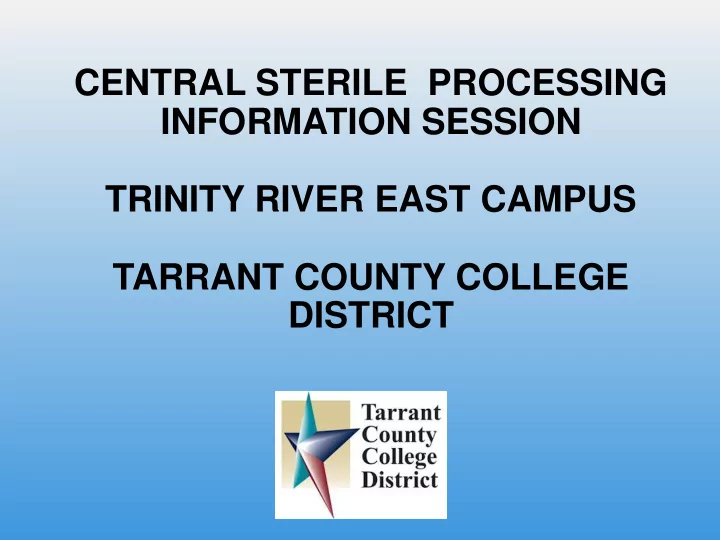 CENTRAL STERILE PROCESSING INFORMATION SESSION

TRINITY RIVER EAST CAMPUS

TARRANT COUNTY COLLEGE DISTRICT

Tarrant County College District